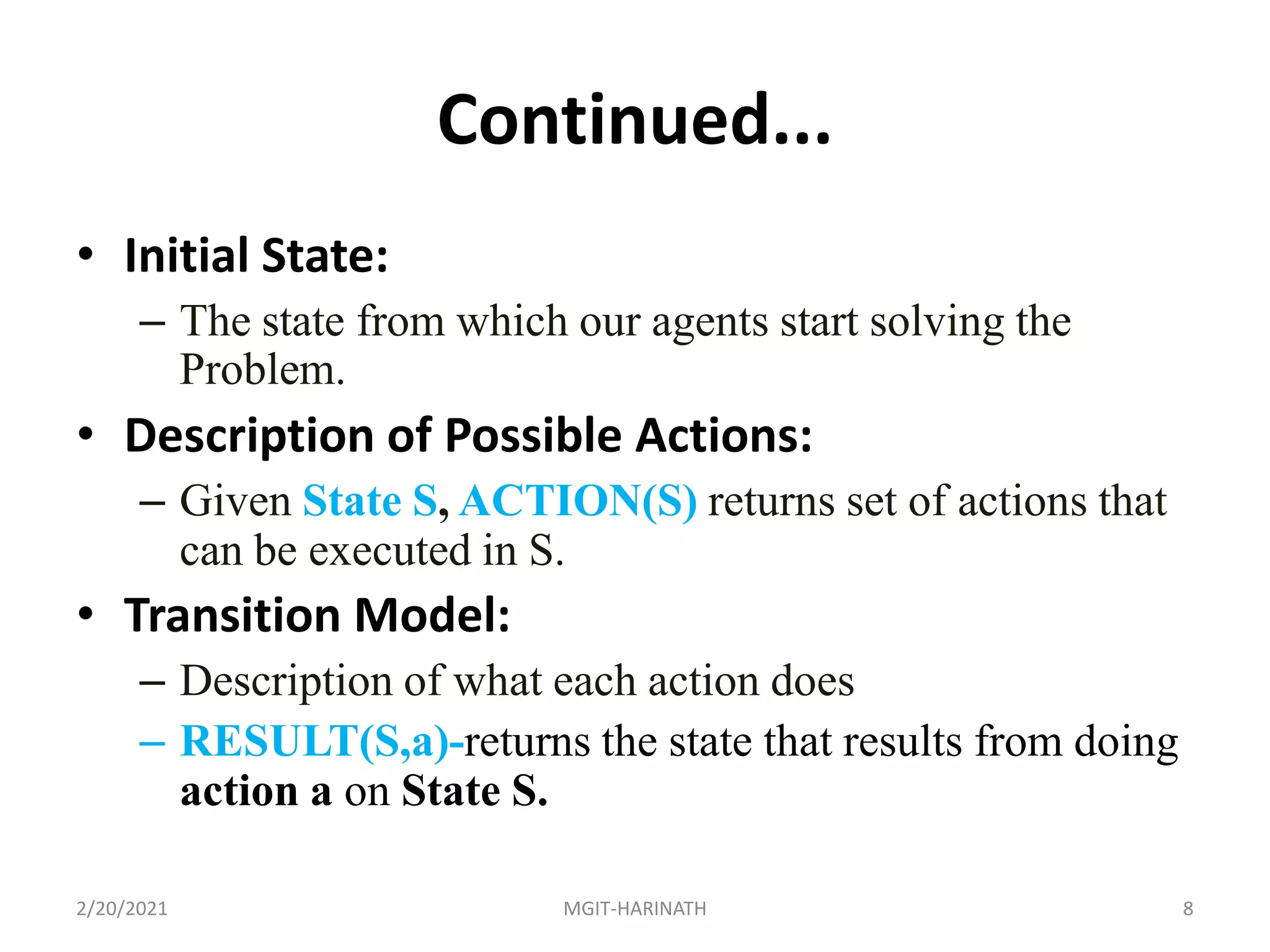 Continued...

• Initial State:
– The state from which our agents start solving the Problem.

• Description of Possible Actions:
– Given State S, ACTION(S) returns set of actions that can be executed in S.

• Transition Model:
– Description of what each action does
– RESULT(S,a)-returns the state that results from doing action a on State S.

2/20/2021 MGIT-HARINATH 8